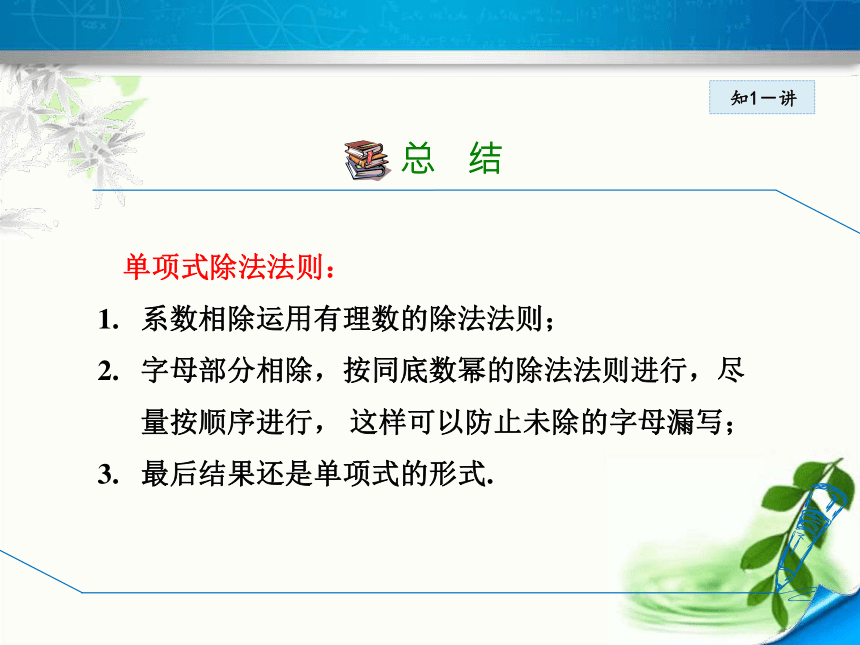 知1－讲

总　结

单项式除法法则：

1. 系数相除运用有理数的除法法则；

2. 字母部分相除，按同底数幂的除法法则进行，尽量按顺序进行， 这样可以防止未除的字母漏写；

3. 最后结果还是单项式的形式.